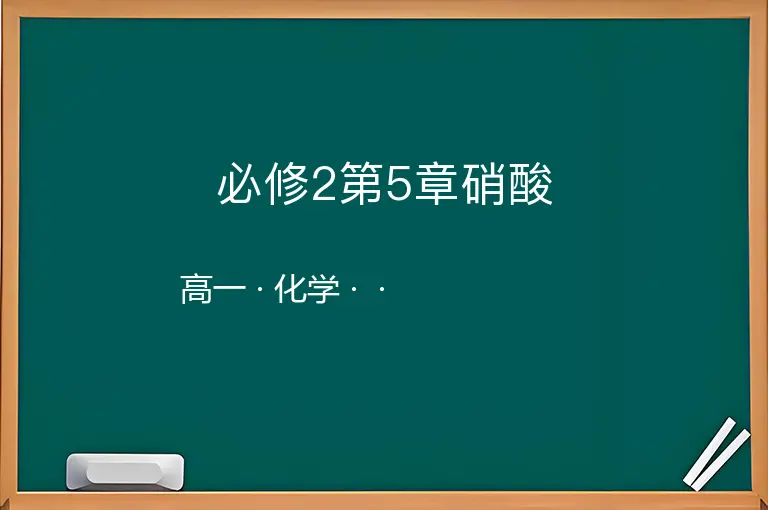 必修2第5章硝酸

高一 · 化学 · ·